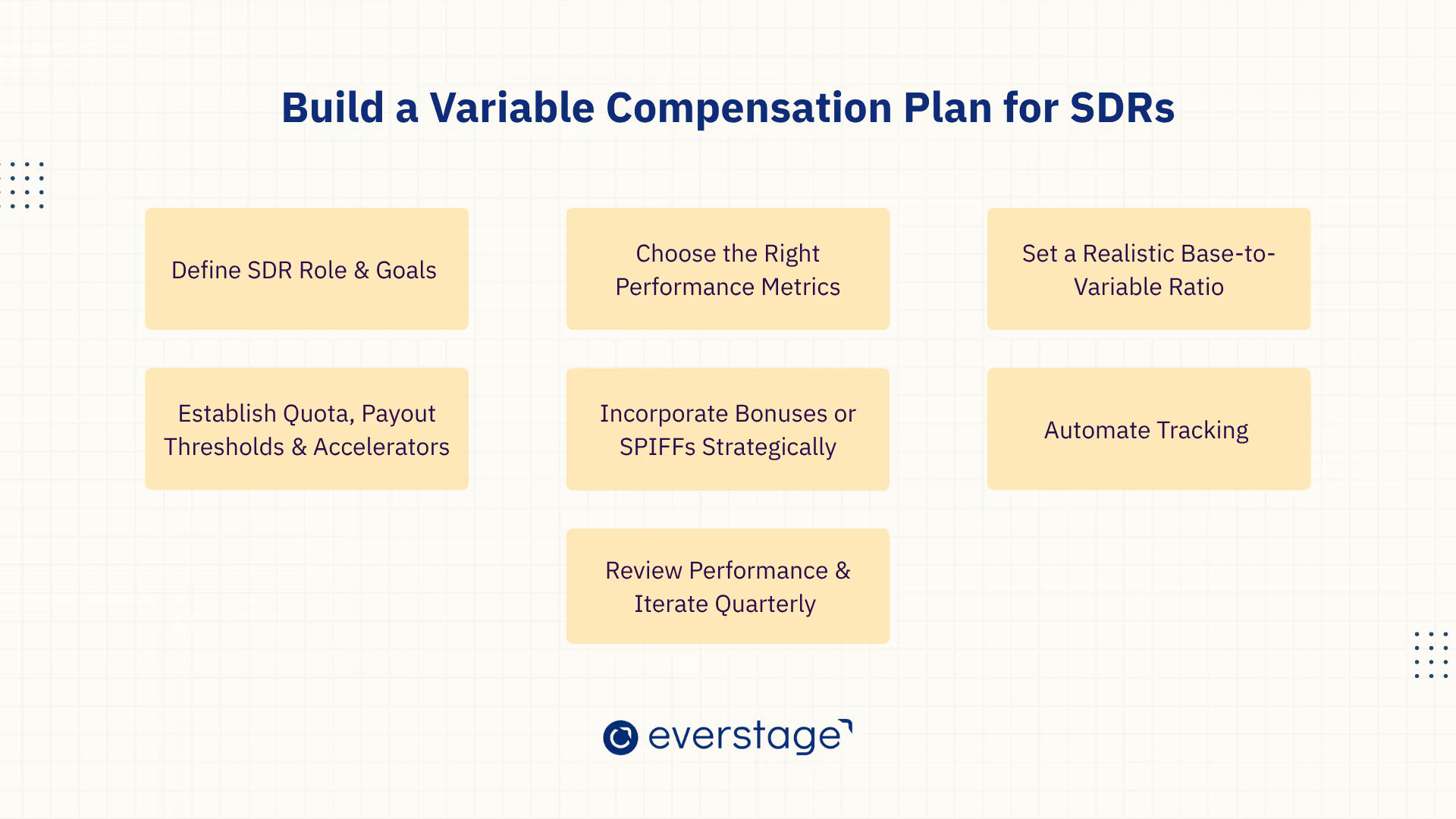 Build a Variable Compensation Plan for SDRs

Define SDR Role & Goals

Choose the Right Performance Metrics

Set a Realistic Base-to-Variable Ratio

Establish Quota, Payout Thresholds & Accelerators

Incorporate Bonuses or SPIFFs Strategically

Automate Tracking

Review Performance & Iterate Quarterly

everstage